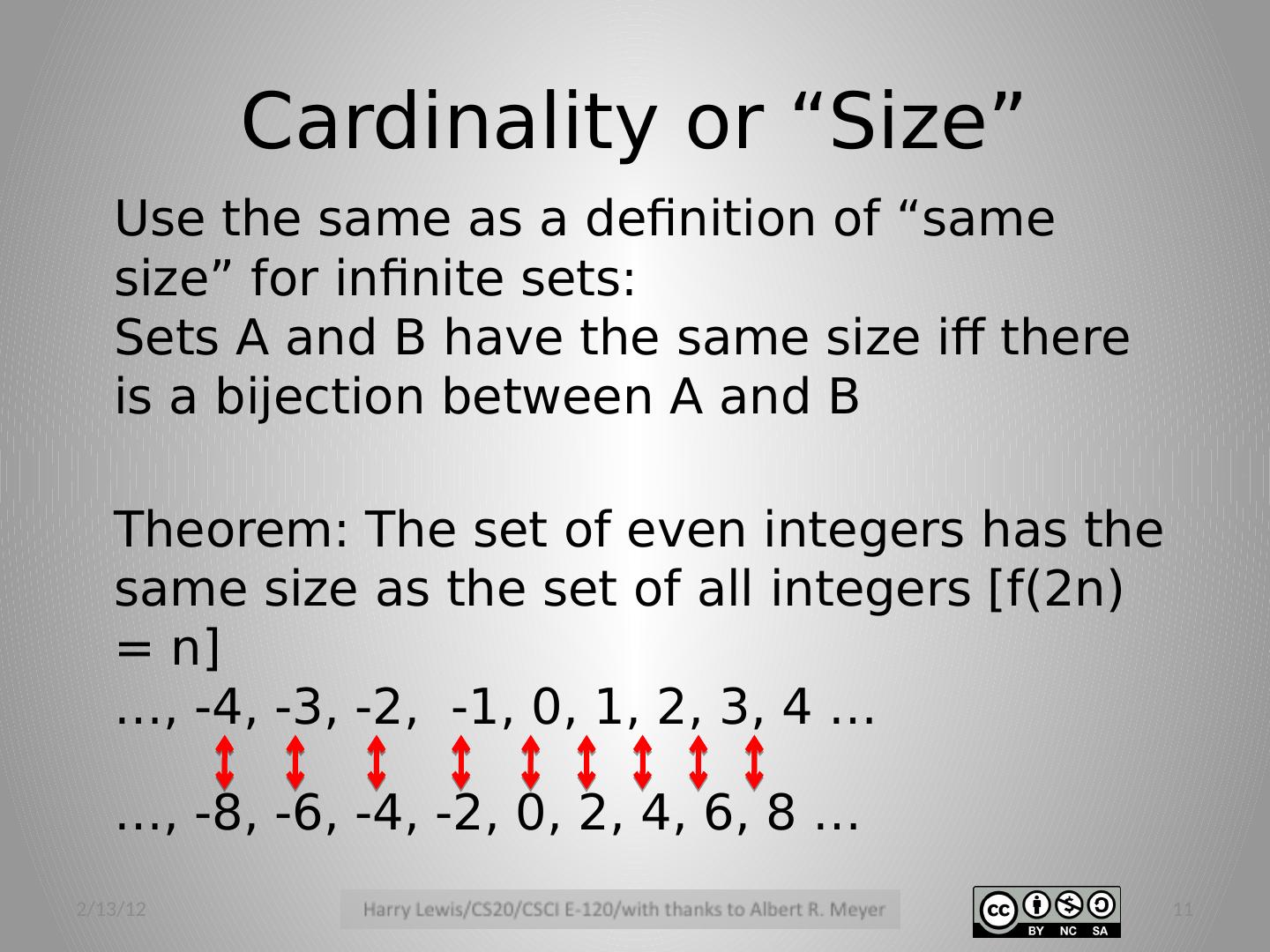 Cardinality or “Size”

Use the same as a definition of “same size” for infinite sets:
Sets A and B have the same size iff there is a bijection between A and B

Theorem: The set of even integers has the same size as the set of all integers [f(2n) = n]
..., -4, -3, -2, -1, 0, 1, 2, 3, 4 ...

..., -8, -6, -4, -2, 0, 2, 4, 6, 8 ...

2/13/12

Harry Lewis/CS20/CSCI E-120/with thanks to Albert R. Meyer

cc BY NC SA

11